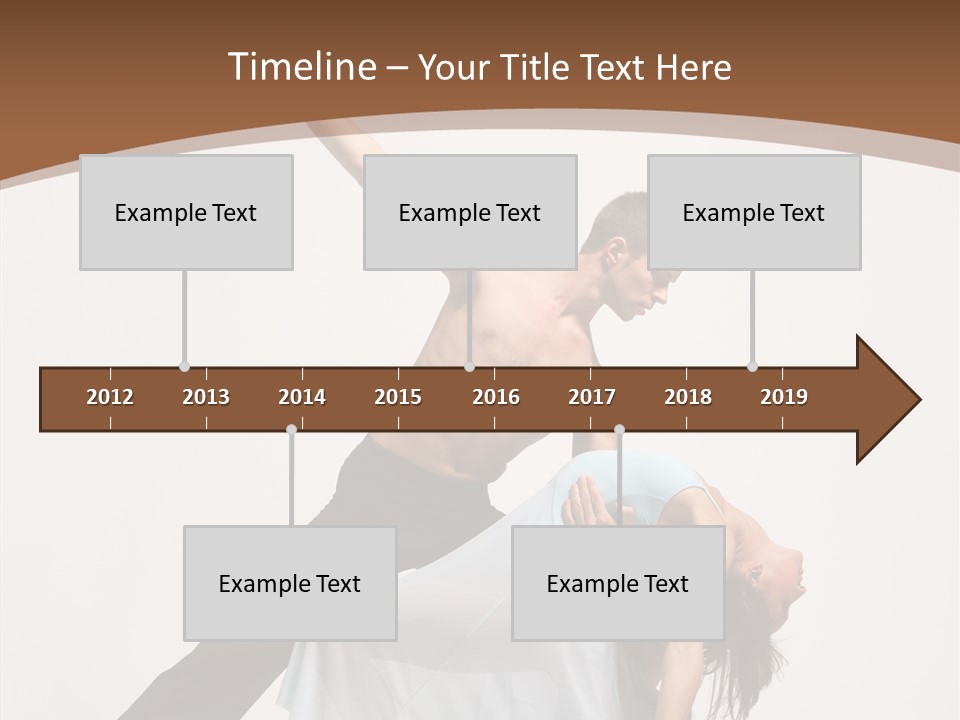 Timeline – Your Title Text Here

Example Text

Example Text

Example Text

2012 2013 2014 2015 2016 2017 2018 2019

Example Text

Example Text